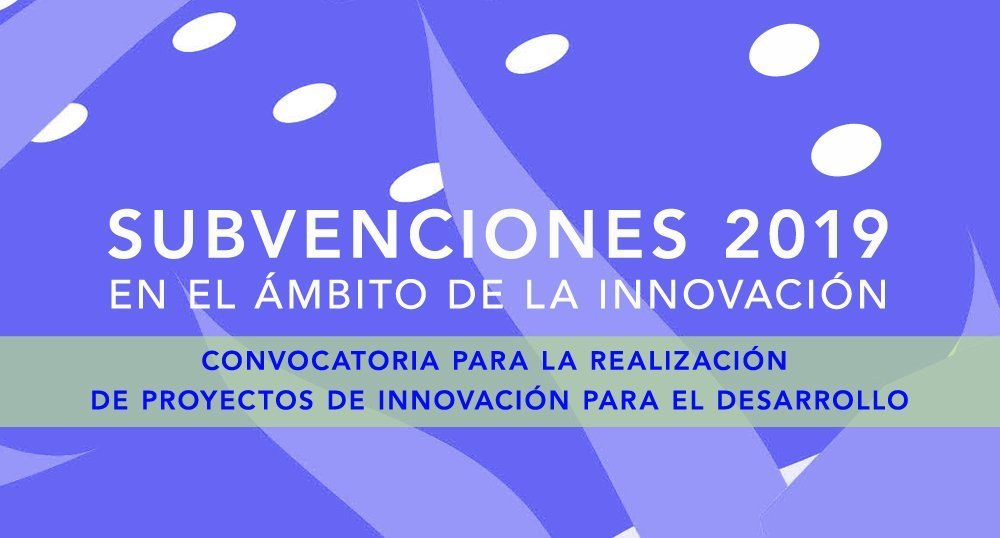 SUBVENCIONES 2019
EN EL ÁMBITO DE LA INNOVACIÓN

CONVOCATORIA PARA LA REALIZACIÓN
DE PROYECTOS DE INNOVACIÓN PARA EL DESARROLLO